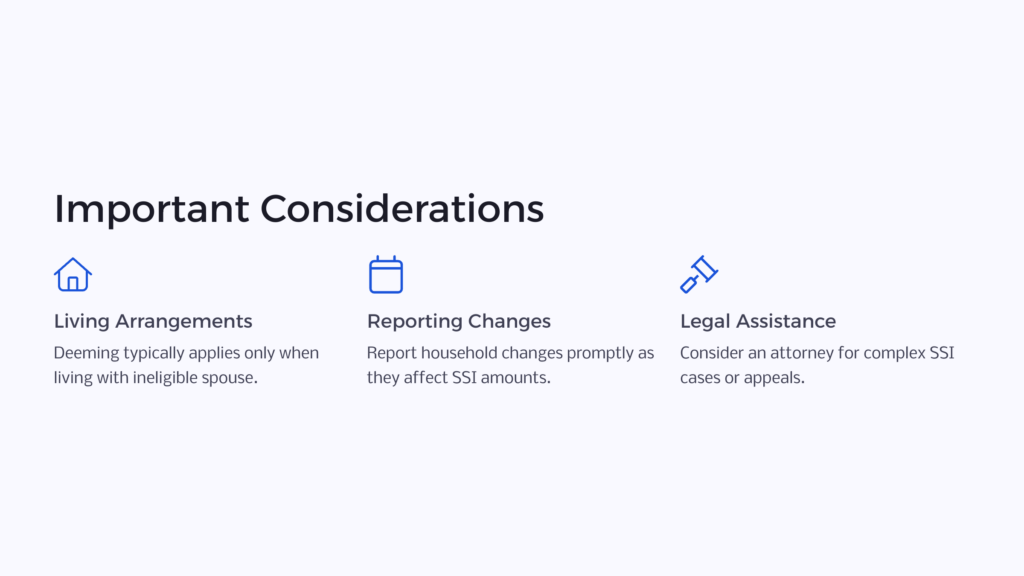 Important Considerations

Living Arrangements

Deeming typically applies only when living with ineligible spouse.

Reporting Changes

Report household changes promptly as they affect SSI amounts.

Legal Assistance

Consider an attorney for complex SSI cases or appeals.